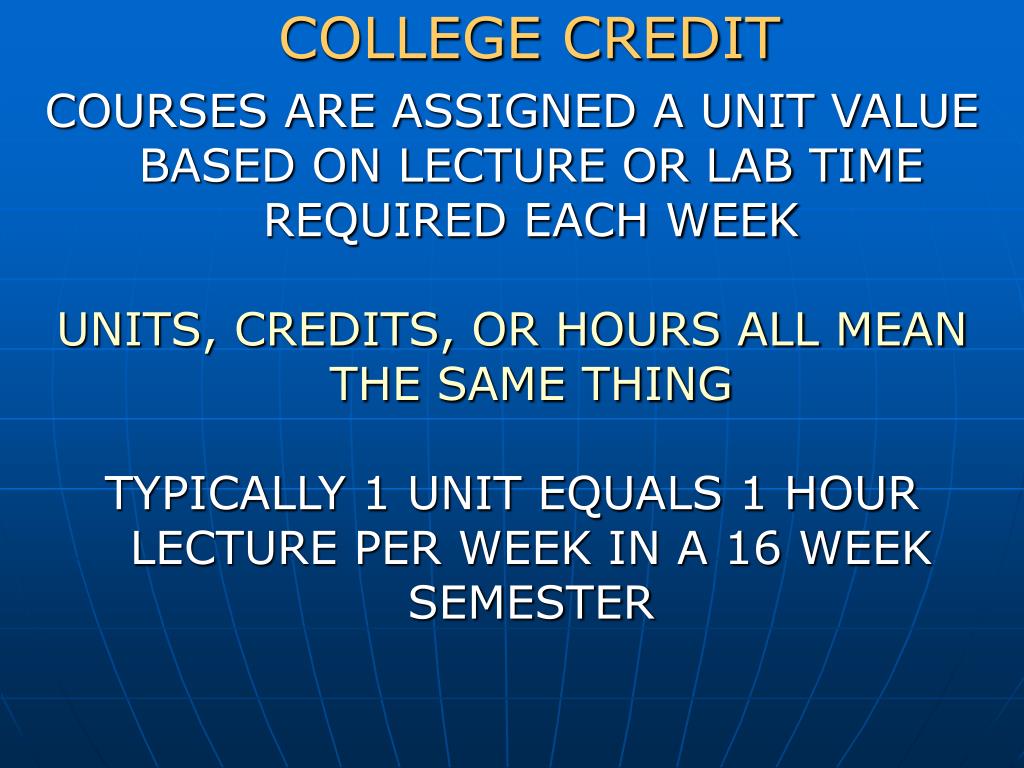 COLLEGE CREDIT

COURSES ARE ASSIGNED A UNIT VALUE BASED ON LECTURE OR LAB TIME REQUIRED EACH WEEK

UNITS, CREDITS, OR HOURS ALL MEAN THE SAME THING

TYPICALLY 1 UNIT EQUALS 1 HOUR LECTURE PER WEEK IN A 16 WEEK SEMESTER